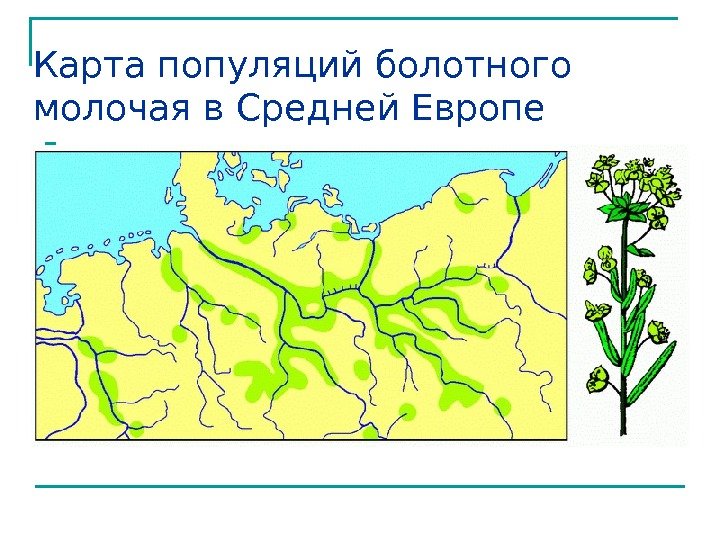 Карта популяций болотного молочая в Средней Европе